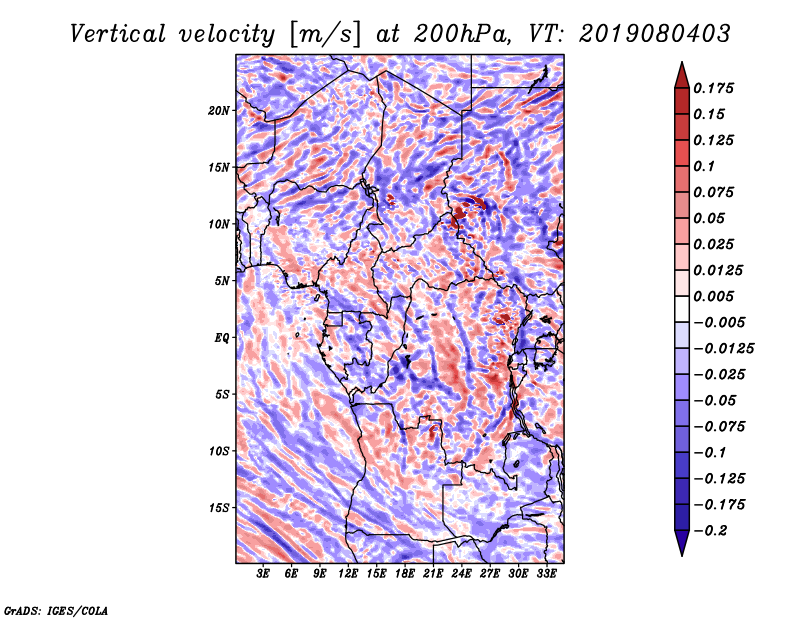 Vertical velocity [m/s] at 200hPa, VT: 2019080403

20N
15N
10N
5N
EQ
5S
10S
15S

3E 6E 9E 12E 15E 18E 21E 24E 27E 30E 33E

0.175
0.15
0.125
0.1
0.075
0.05
0.025
0.0125
0.005
−0.005
−0.0125
−0.025
−0.05
−0.075
−0.1
−0.125
−0.175
−0.2

GrADS: IGES/COLA